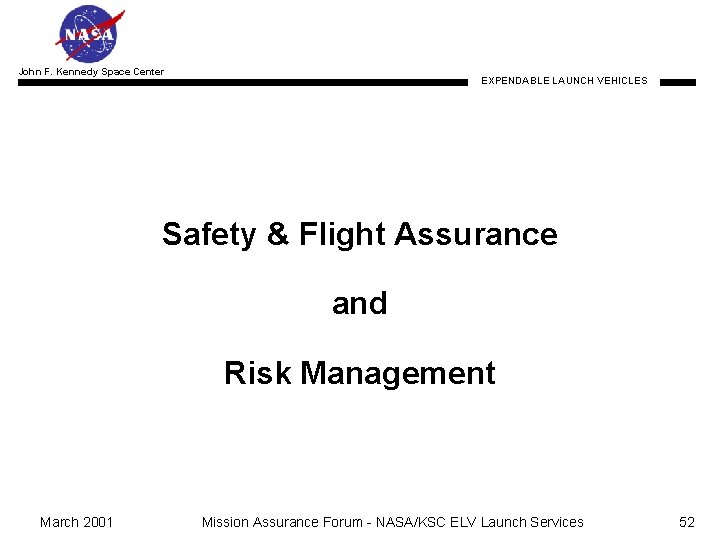 NASA

John F. Kennedy Space Center

EXPENDABLE LAUNCH VEHICLES

Safety & Flight Assurance

and

Risk Management

March 2001

Mission Assurance Forum - NASA/KSC ELV Launch Services

52